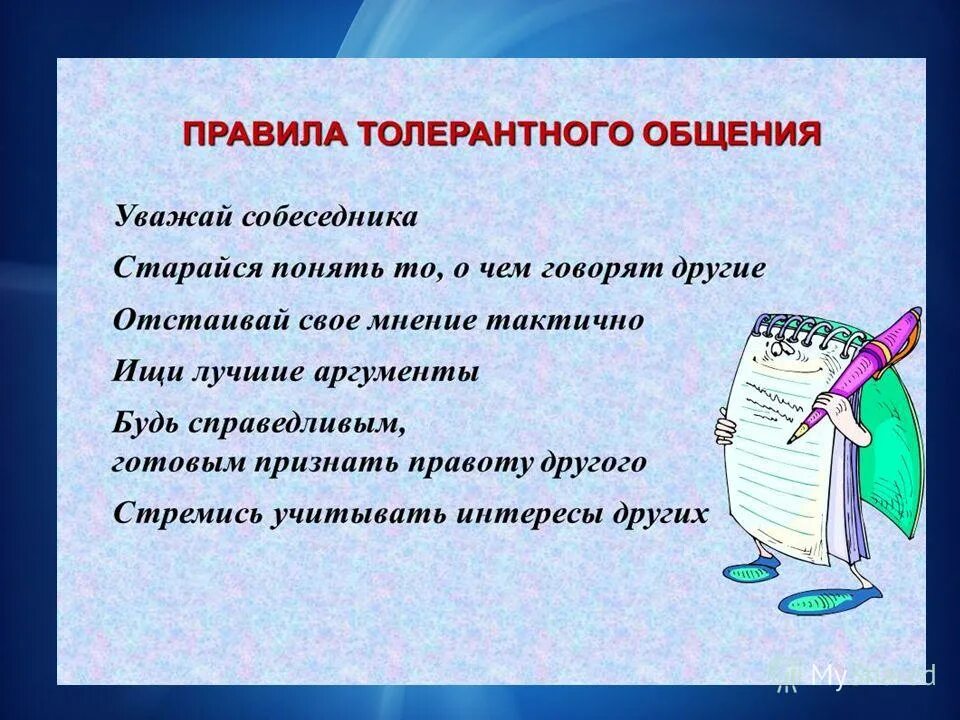 ПРАВИЛА ТОЛЕРАНТНОГО ОБЩЕНИЯ

Уважай собеседника

Старайся понять то, о чем говорят другие

Отстаивай свое мнение тактично

Ищи лучшие аргументы

Будь справедливым, готовым признать правоту другого

Стремись учитывать интересы других

MyShared